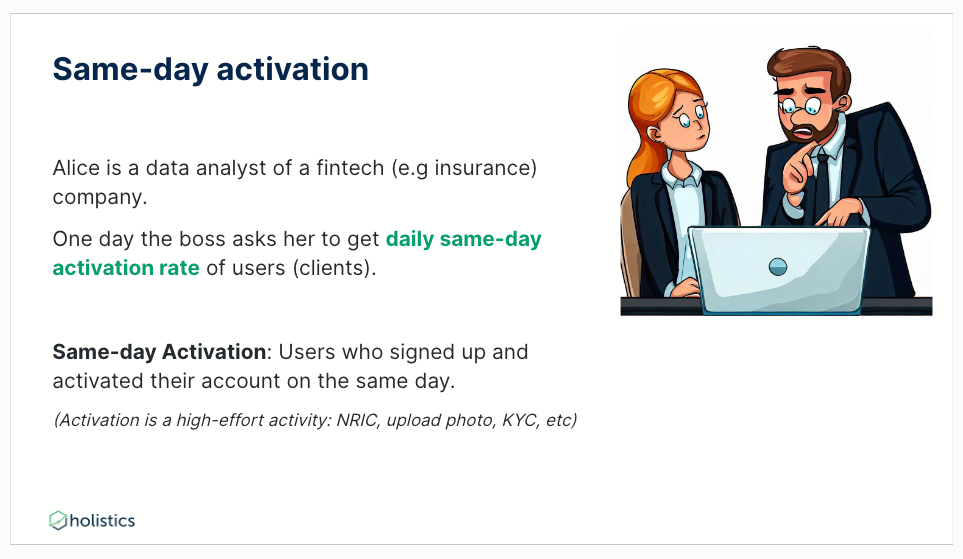 Same-day activation

Alice is a data analyst of a fintech (e.g insurance) company.

One day the boss asks her to get daily same-day activation rate of users (clients).

Same-day Activation: Users who signed up and activated their account on the same day.

(Activation is a high-effort activity: NRIC, upload photo, KYC, etc)

holistics